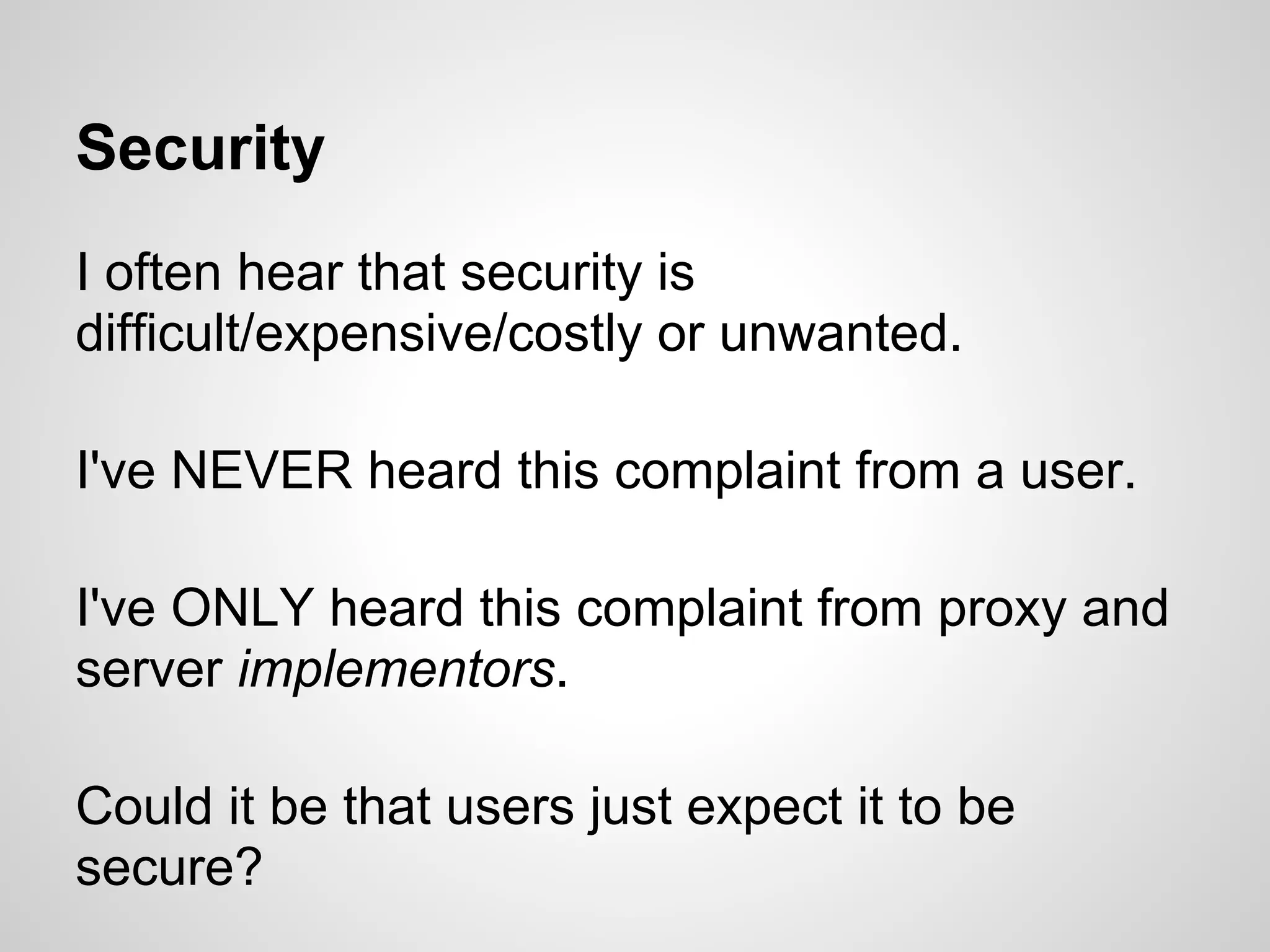 Security

I often hear that security is difficult/expensive/costly or unwanted.

I've NEVER heard this complaint from a user.

I've ONLY heard this complaint from proxy and server implementors.

Could it be that users just expect it to be secure?